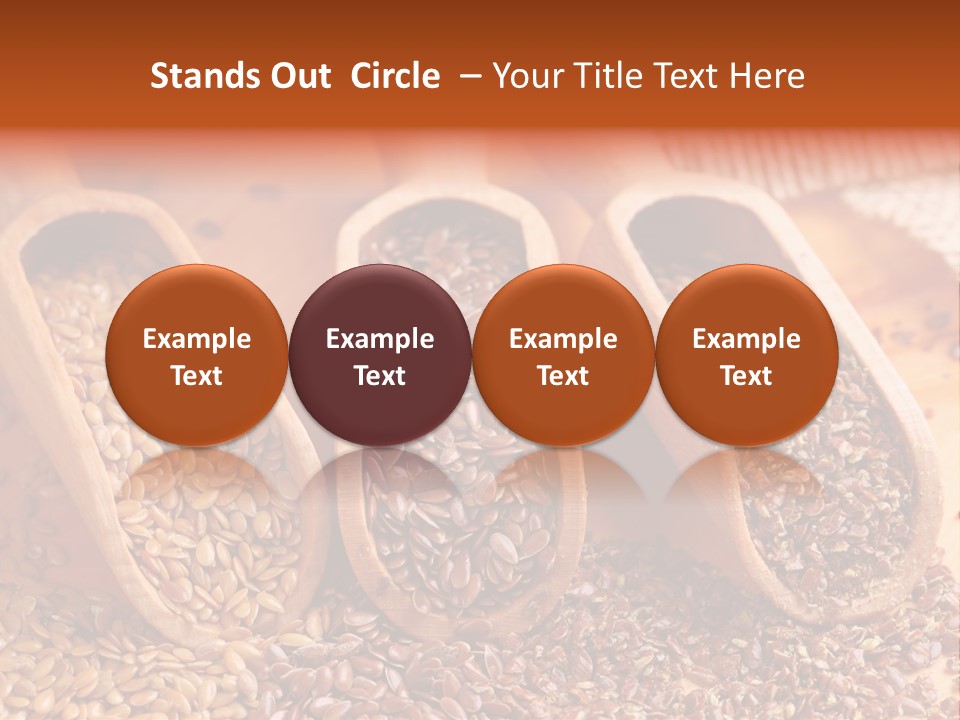 Stands Out Circle – Your Title Text Here

Example Text

Example Text

Example Text

Example Text